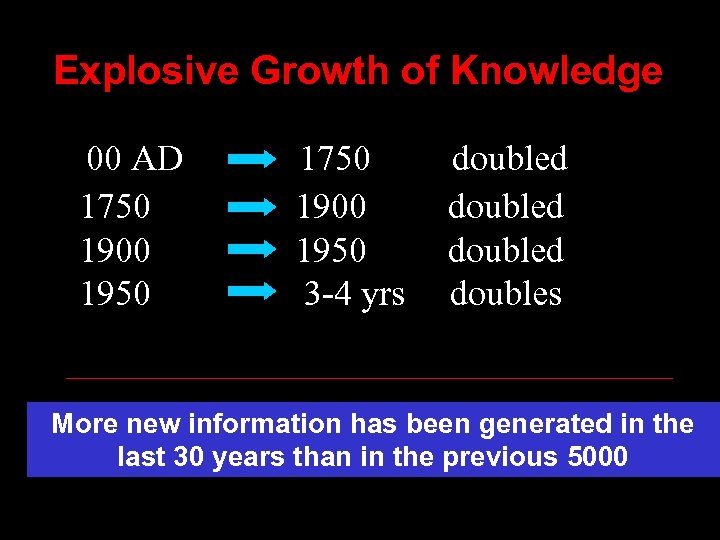 Explosive Growth of Knowledge

00 AD → 1750 doubled
1750 → 1900 doubled
1900 → 1950 doubled
1950 → 3-4 yrs doubles

More new information has been generated in the last 30 years than in the previous 5000